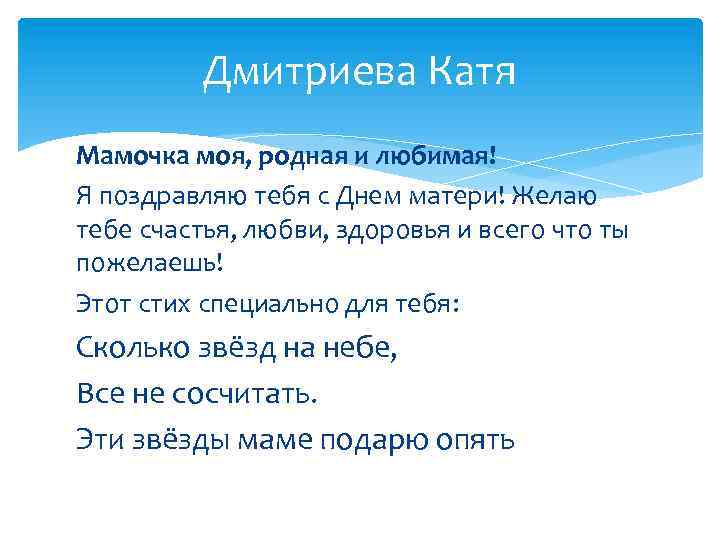 Дмитриева Катя

Мамочка моя, родная и любимая!

Я поздравляю тебя с Днем матери! Желаю тебе счастья, любви, здоровья и всего что ты пожелаешь!

Этот стих специально для тебя:

Сколько звёзд на небе,

Все не сосчитать.

Эти звёзды маме подарю опять